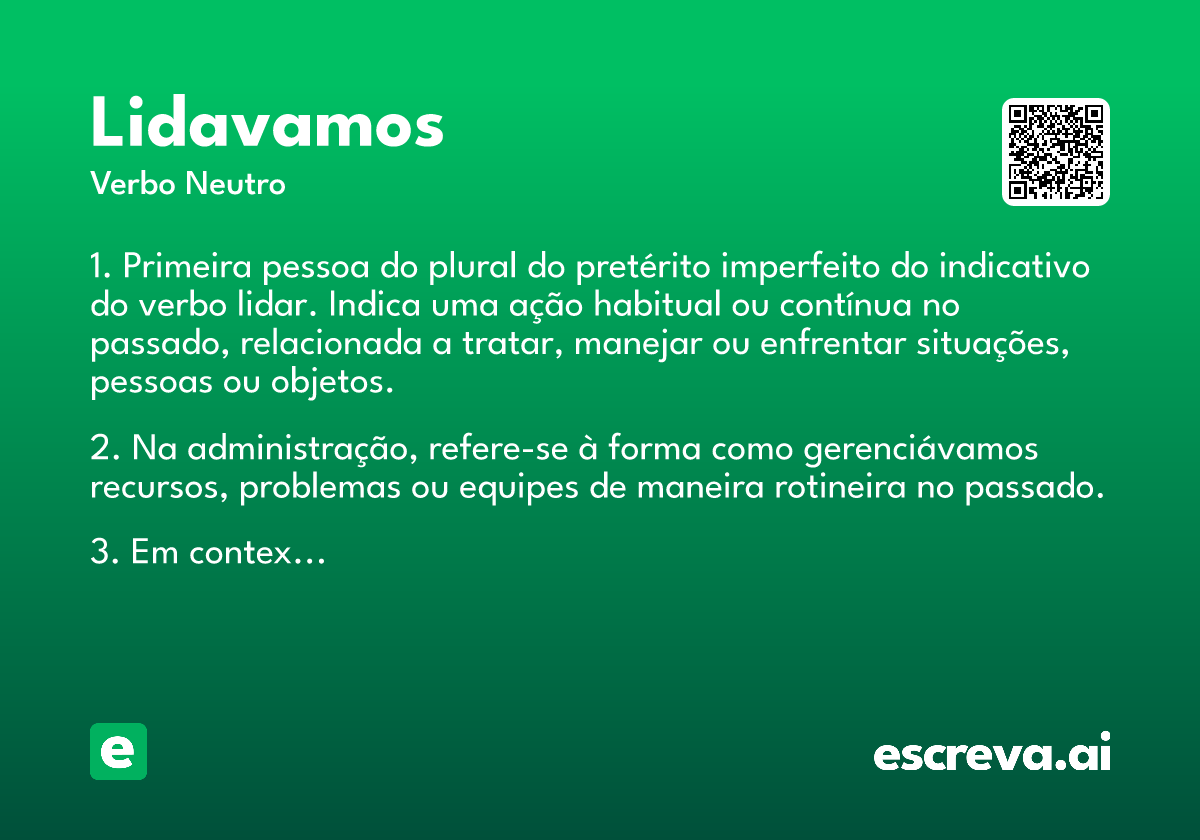 Lidavamos

Verbo Neutro

1. Primeira pessoa do plural do pretérito imperfeito do indicativo do verbo lidar. Indica uma ação habitual ou contínua no passado, relacionada a tratar, manejar ou enfrentar situações, pessoas ou objetos.

2. Na administração, refere-se à forma como gerenciávamos recursos, problemas ou equipes de maneira rotineira no passado.

3. Em contex...

e

escreva.ai